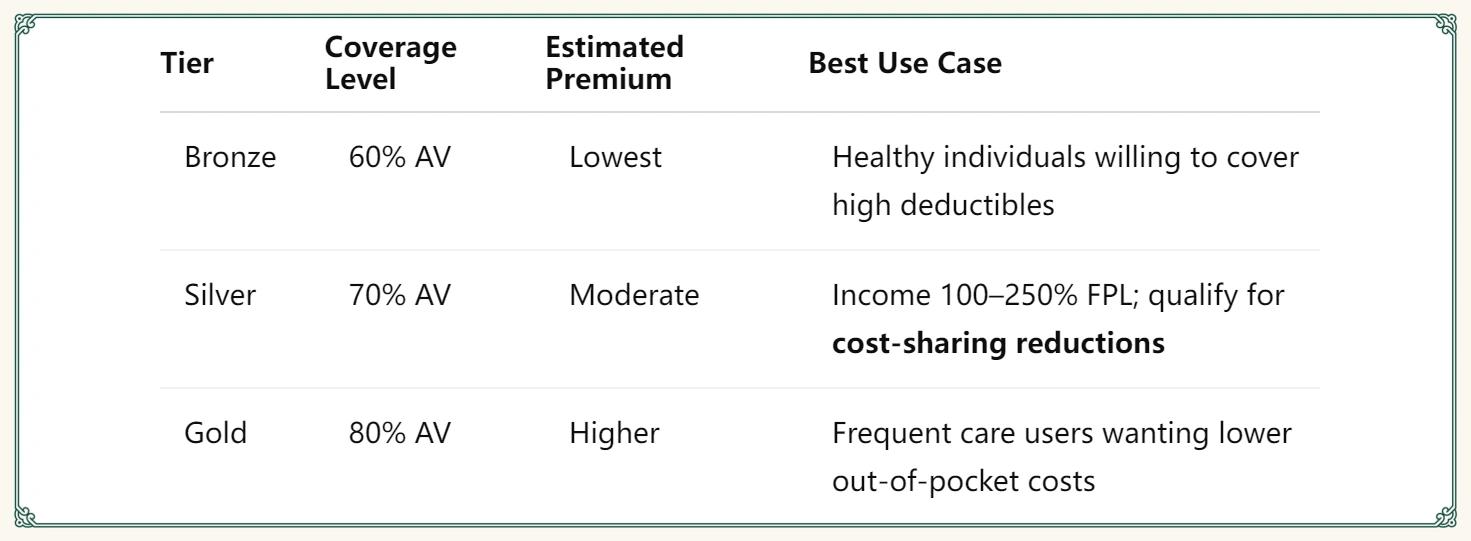 | Tier | Coverage Level | Estimated Premium | Best Use Case |
|---|---|---|---|
| Bronze | 60% AV | Lowest | Healthy individuals willing to cover high deductibles |
| Silver | 70% AV | Moderate | Income 100–250% FPL; qualify for **cost-sharing reductions** |
| Gold | 80% AV | Higher | Frequent care users wanting lower out-of-pocket costs |